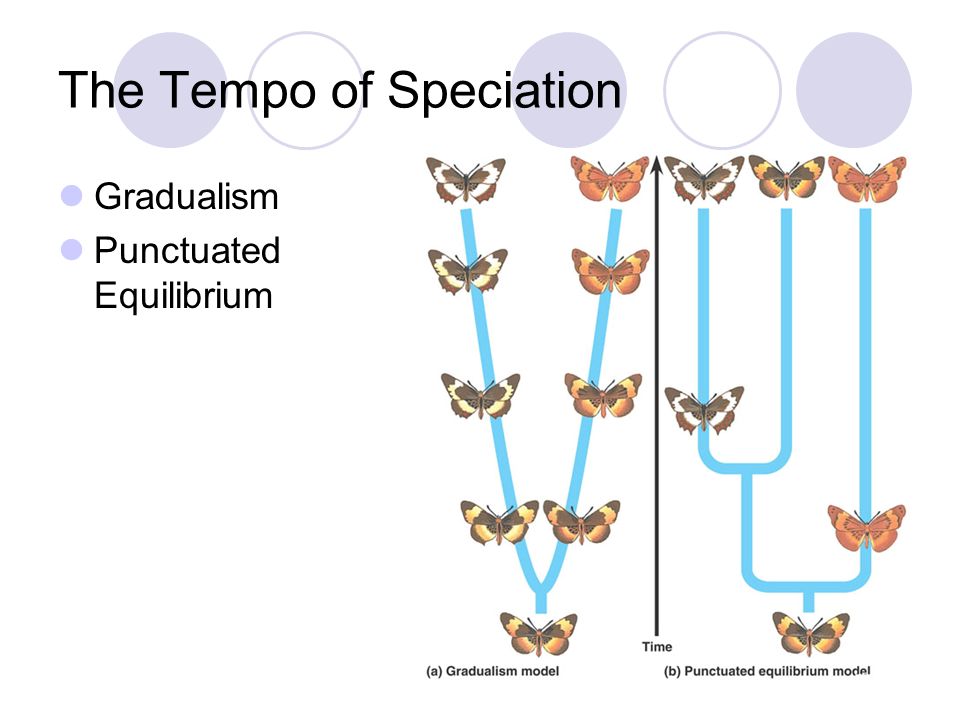 The Tempo of Speciation

Gradualism
Punctuated Equilibrium

Time

(a) Gradualism model

(b) Punctuated equilibrium model